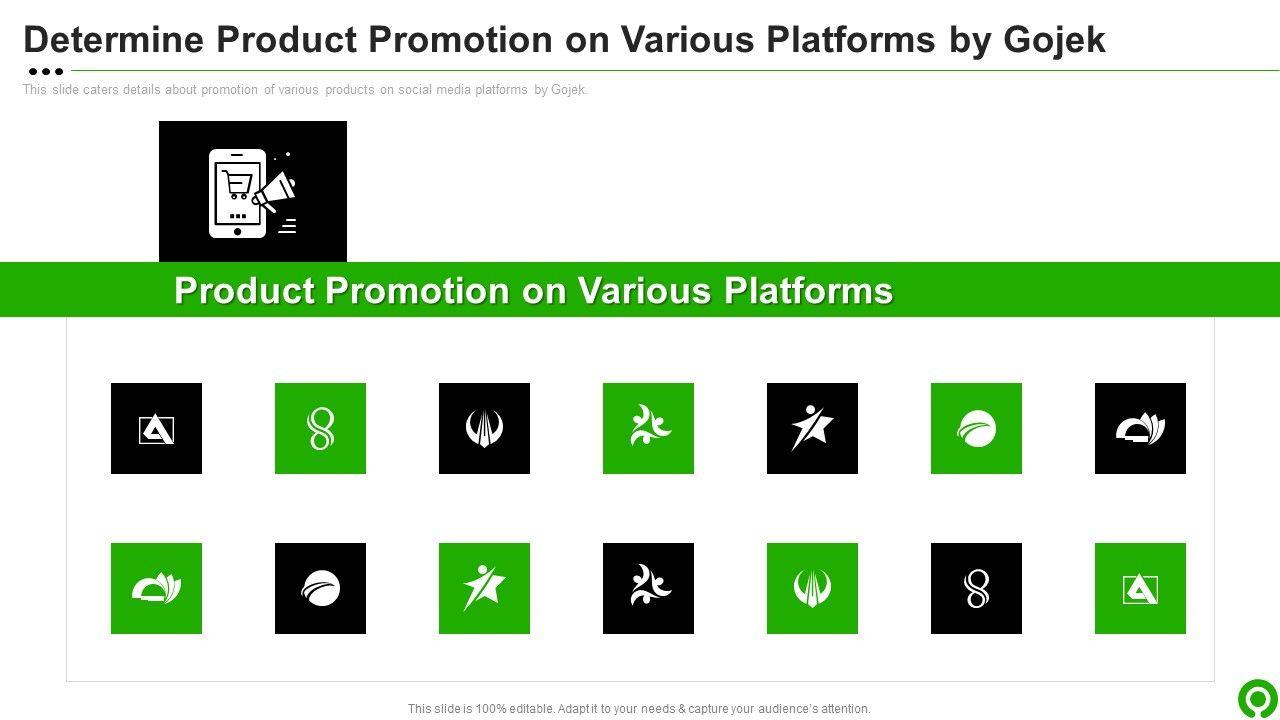 Determine Product Promotion on Various Platforms by Gojek

This slide caters details about promotion of various products on social media platforms by Gojek.

Product Promotion on Various Platforms

This slide is 100% editable. Adapt it to your needs & capture your audience's attention.